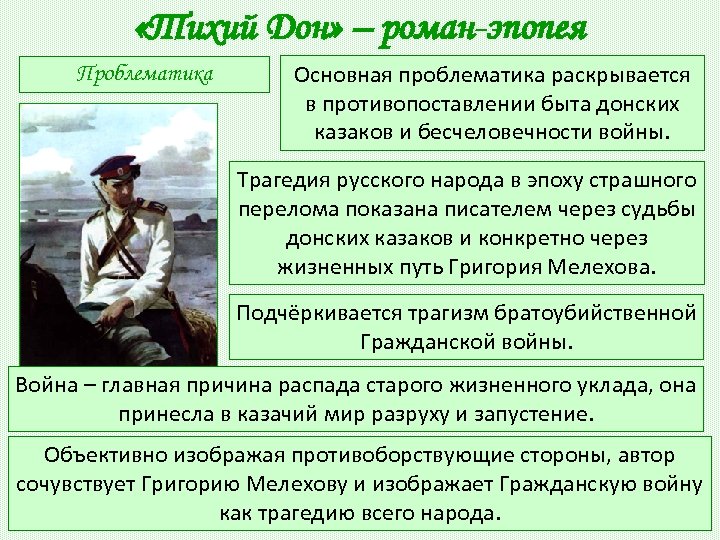 «Тихий Дон» – роман-эпопея

Проблематика

Основная проблематика раскрывается в противопоставлении быта донских казаков и бесчеловечности войны.

Трагедия русского народа в эпоху страшного перелома показана писателем через судьбы донских казаков и конкретно через жизненных путь Григория Мелехова.

Подчёркивается трагизм братоубийственной Гражданской войны.

Война – главная причина распада старого жизненного уклада, она принесла в казачий мир разруху и запустение.

Объективно изображая противоборствующие стороны, автор сочувствует Григорию Мелехову и изображает Гражданскую войну как трагедию всего народа.